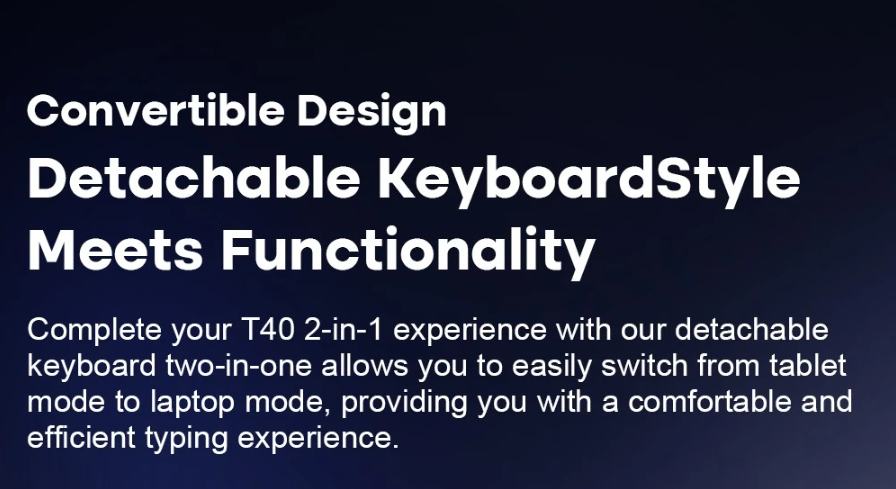 Convertible Design

Detachable KeyboardStyle Meets Functionality

Complete your T40 2-in-1 experience with our detachable keyboard two-in-one allows you to easily switch from tablet mode to laptop mode, providing you with a comfortable and efficient typing experience.